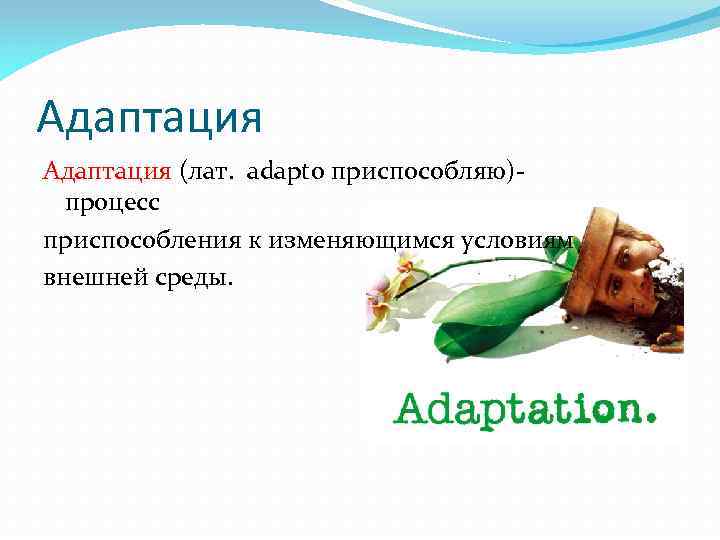 Адаптация

Адаптация (лат. adapto приспособляю)- процесс
приспособления к изменяющимся условиям внешней среды.

Adaptation.